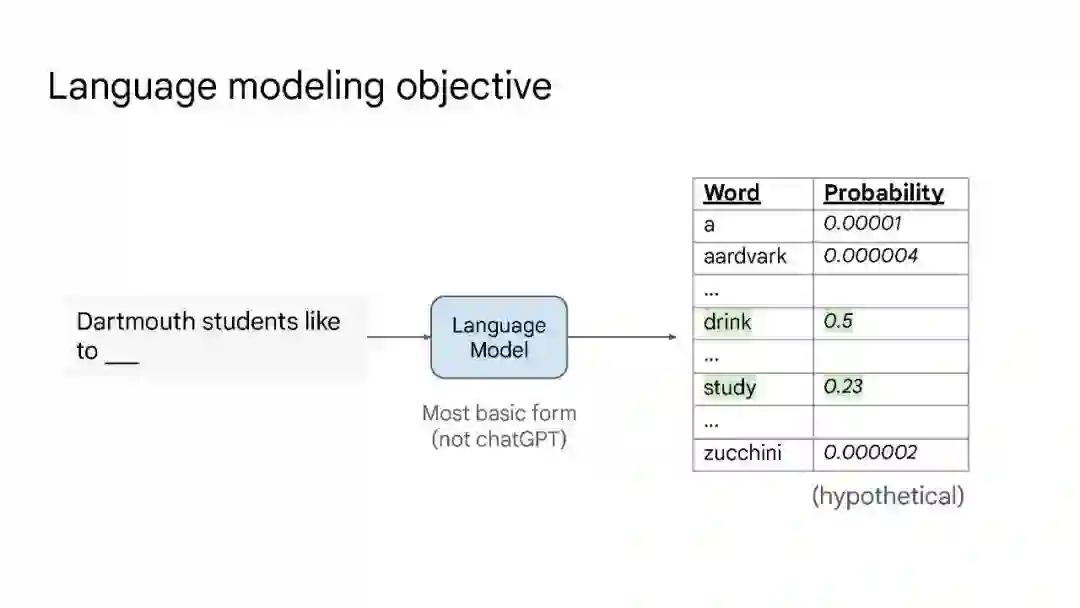 Language modeling objective

Dartmouth students like to ___

Language Model

Most basic form (not chatGPT)

| Word | Probability |
|---|---|
| a | 0.00001 |
| aardvark | 0.000004 |
| ... | |
| drink | 0.5 |
| ... | |
| study | 0.23 |
| ... | |
| zucchini | 0.000002 |

(hypothetical)